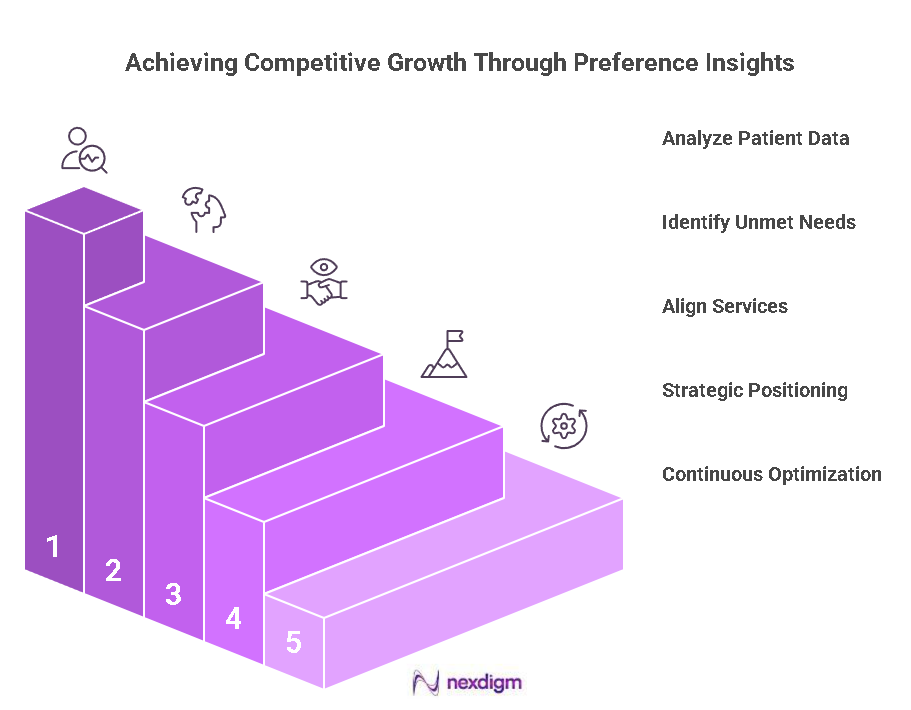 Achieving Competitive Growth Through Preference Insights

Analyze Patient Data

Identify Unmet Needs

Align Services

Strategic Positioning

Continuous Optimization

1
2
3
4
5

nexdigm